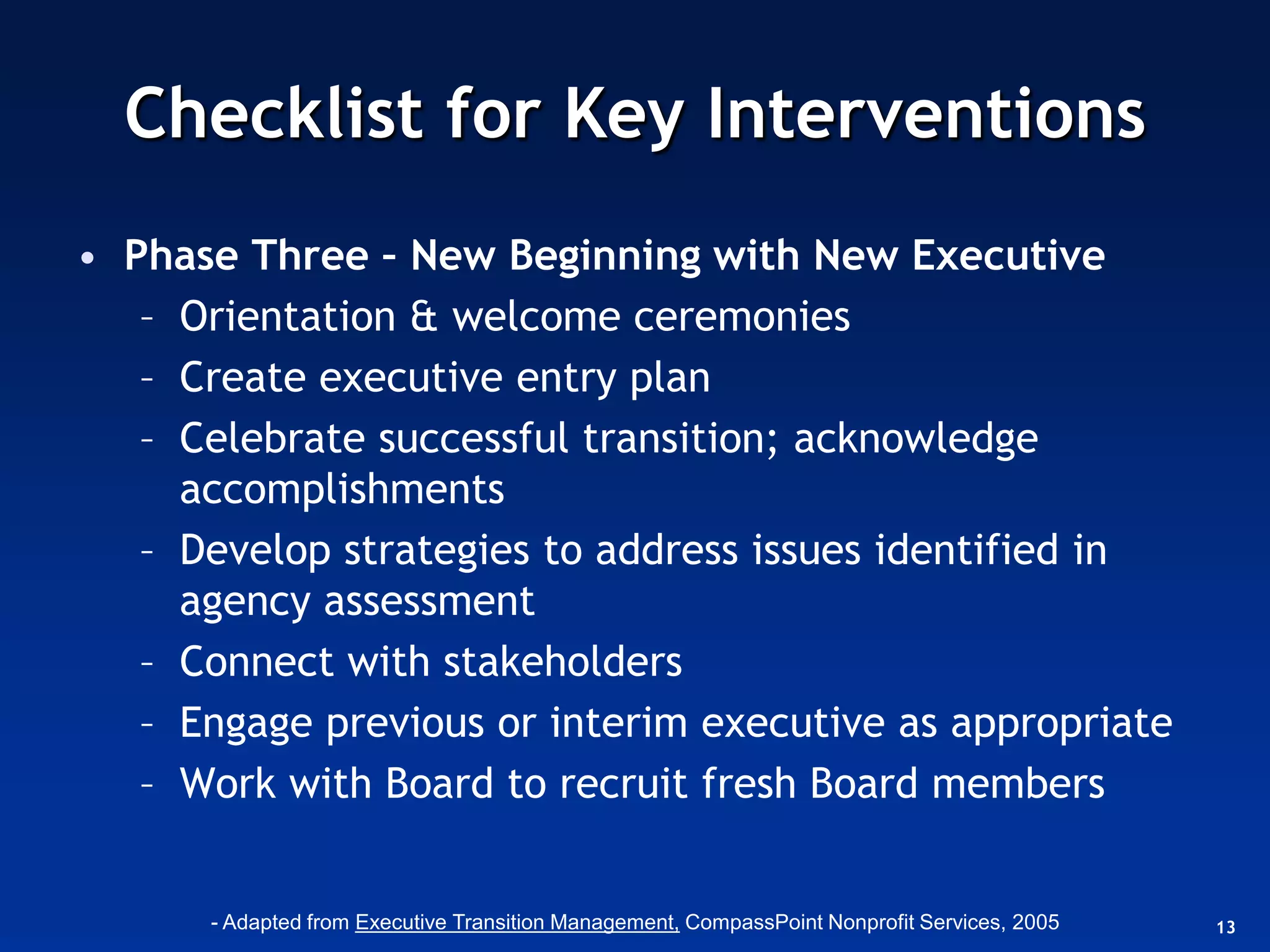 Checklist for Key Interventions

• Phase Three – New Beginning with New Executive
 – Orientation & welcome ceremonies
 – Create executive entry plan
 – Celebrate successful transition; acknowledge accomplishments
 – Develop strategies to address issues identified in agency assessment
 – Connect with stakeholders
 – Engage previous or interim executive as appropriate
 – Work with Board to recruit fresh Board members

- Adapted from Executive Transition Management, CompassPoint Nonprofit Services, 2005

13